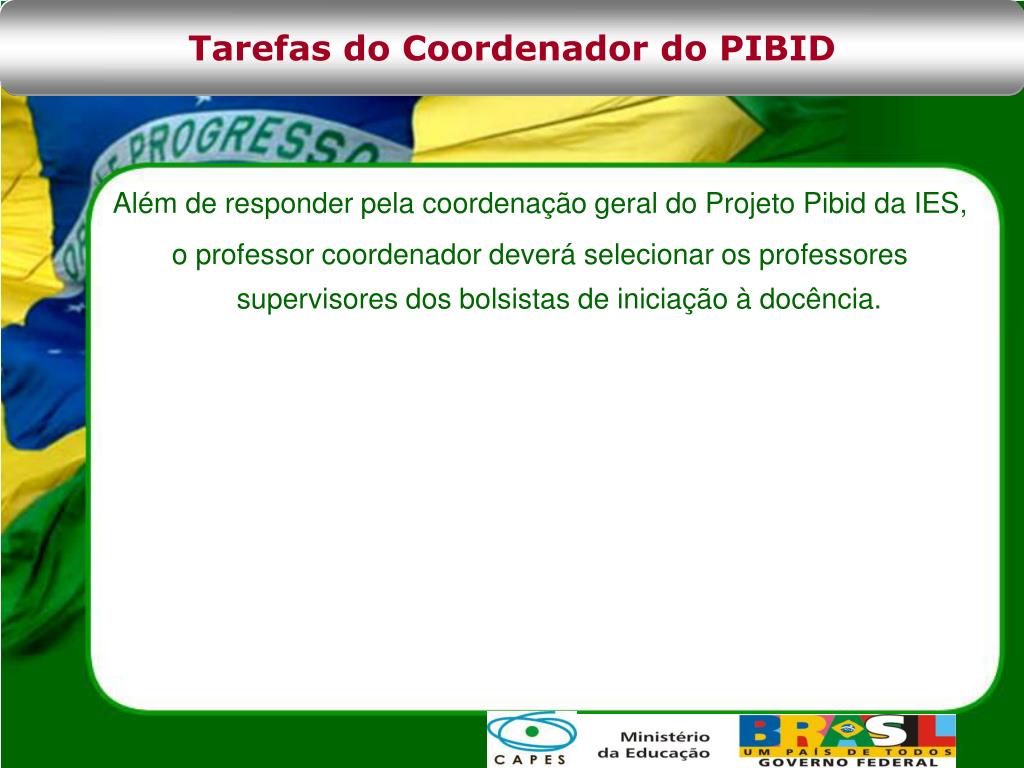 Tarefas do Coordenador do PIBID

PROGRESSO

Além de responder pela coordenação geral do Projeto Pibid da IES, o professor coordenador deverá selecionar os professores supervisores dos bolsistas de iniciação à docência.

CAPES

Ministério da Educação

BRASIL
UM PAÍS DE TODOS
GOVERNO FEDERAL